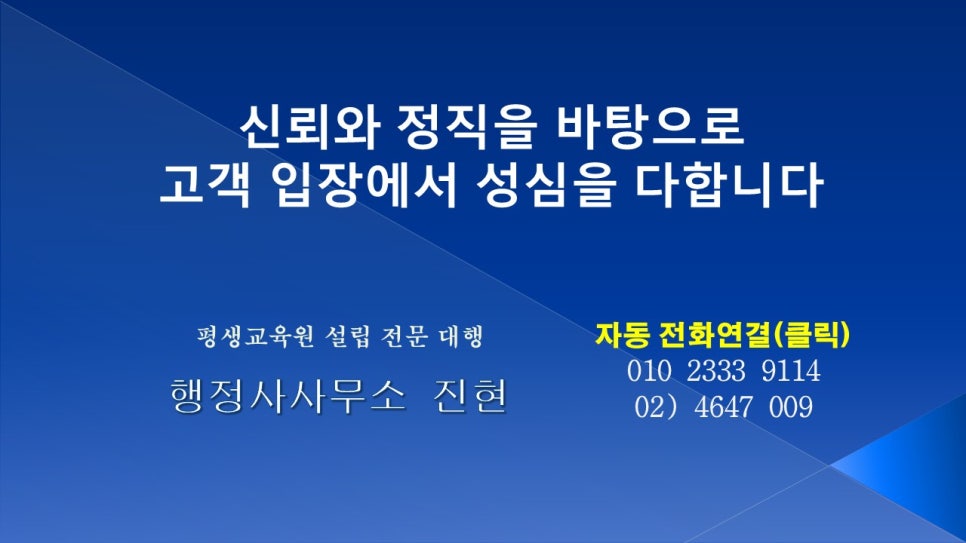 신뢰와 정직을 바탕으로
고객 입장에서 성심을 다합니다

평생교육원 설립 전문 대행

행정사사무소 진현

자동 전화연결(클릭)
010 2333 9114
02) 4647 009